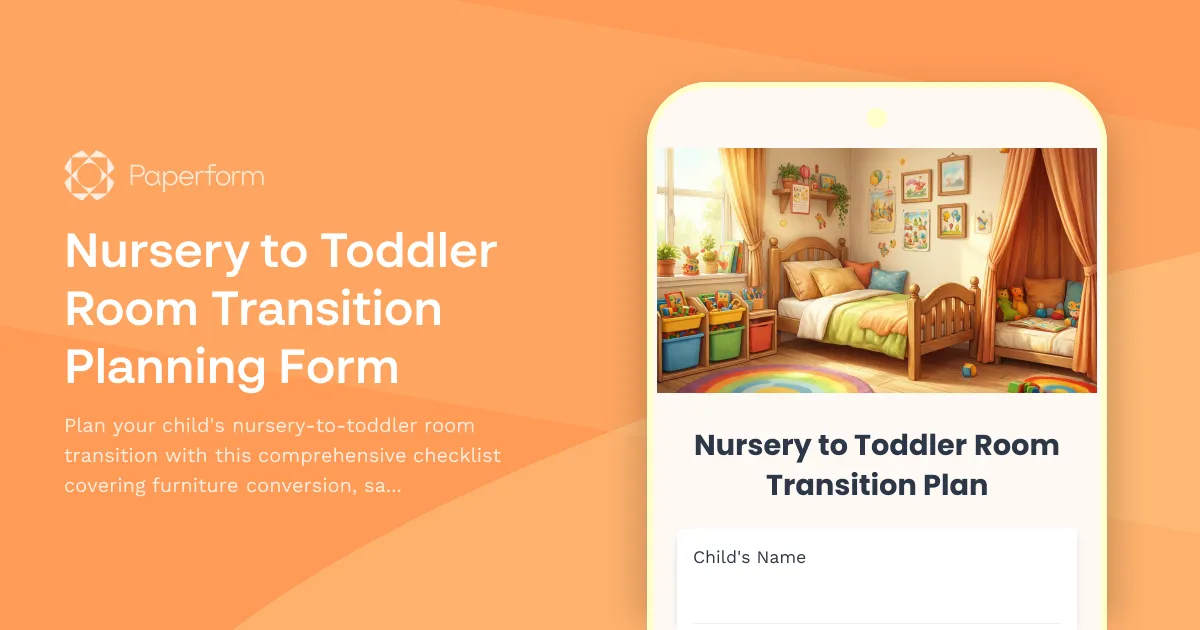 Paperform

Nursery to Toddler Room Transition Planning Form

Plan your child's nursery-to-toddler room transition with this comprehensive checklist covering furniture conversion, sa...

Nursery to Toddler Room Transition Plan

Child's Name